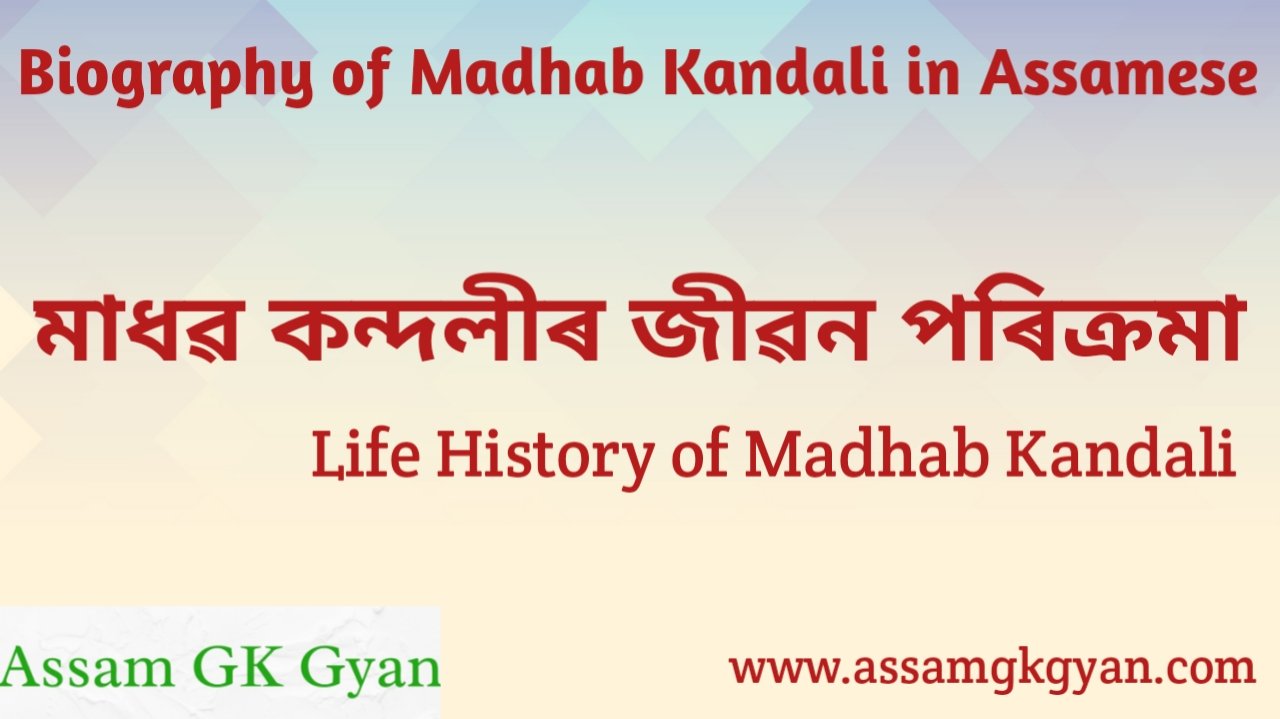 Biography of Madhab Kandali in Assamese

মাধৱ কন্দলীৰ জীৱন পৰিক্ৰমা

Life History of Madhab Kandali

Assam GK Gyan

www.assamgkgyan.com